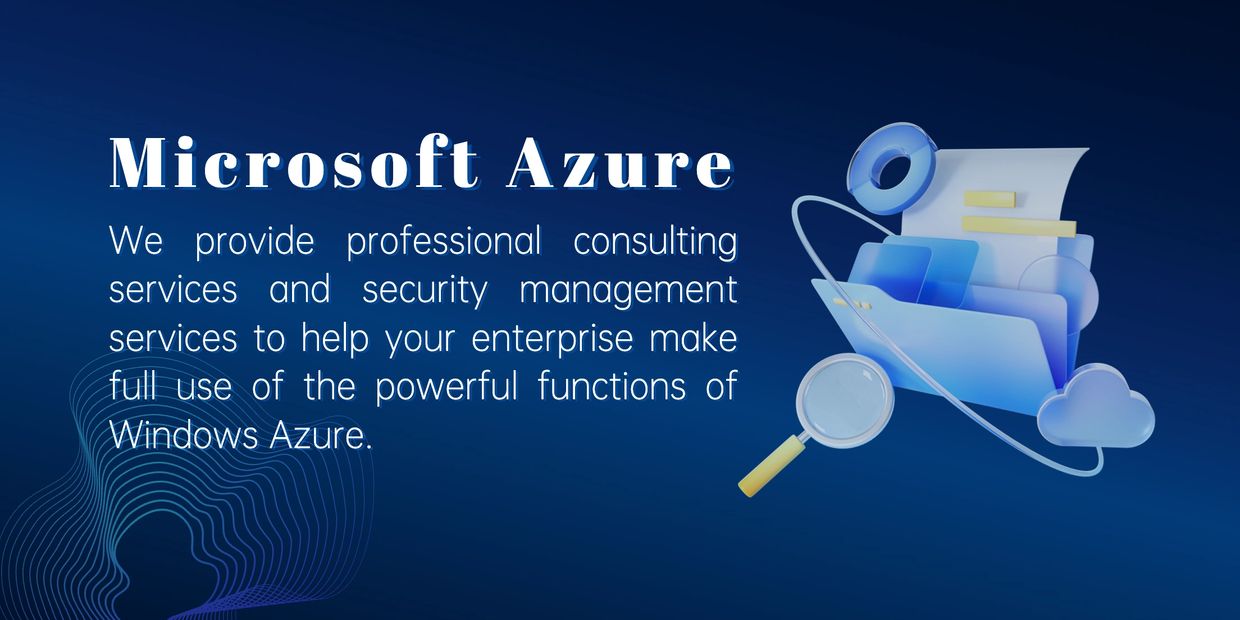 Microsoft Azure

We provide professional consulting services and security management services to help your enterprise make full use of the powerful functions of Windows Azure.